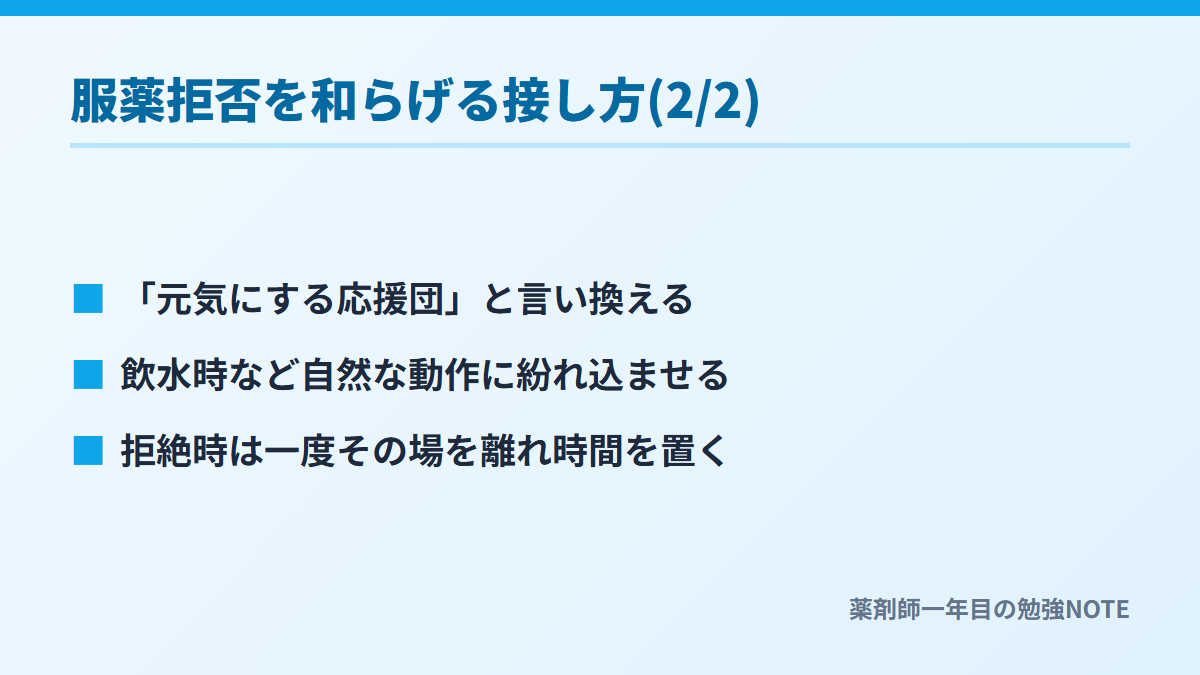 服薬拒否を和らげる接し方(2/2)

■ 「元気にする応援団」と言い換える

■ 飲水時など自然な動作に紛れ込ませる

■ 拒絶時は一度その場を離れ時間を置く

薬剤師一年目の勉強NOTE